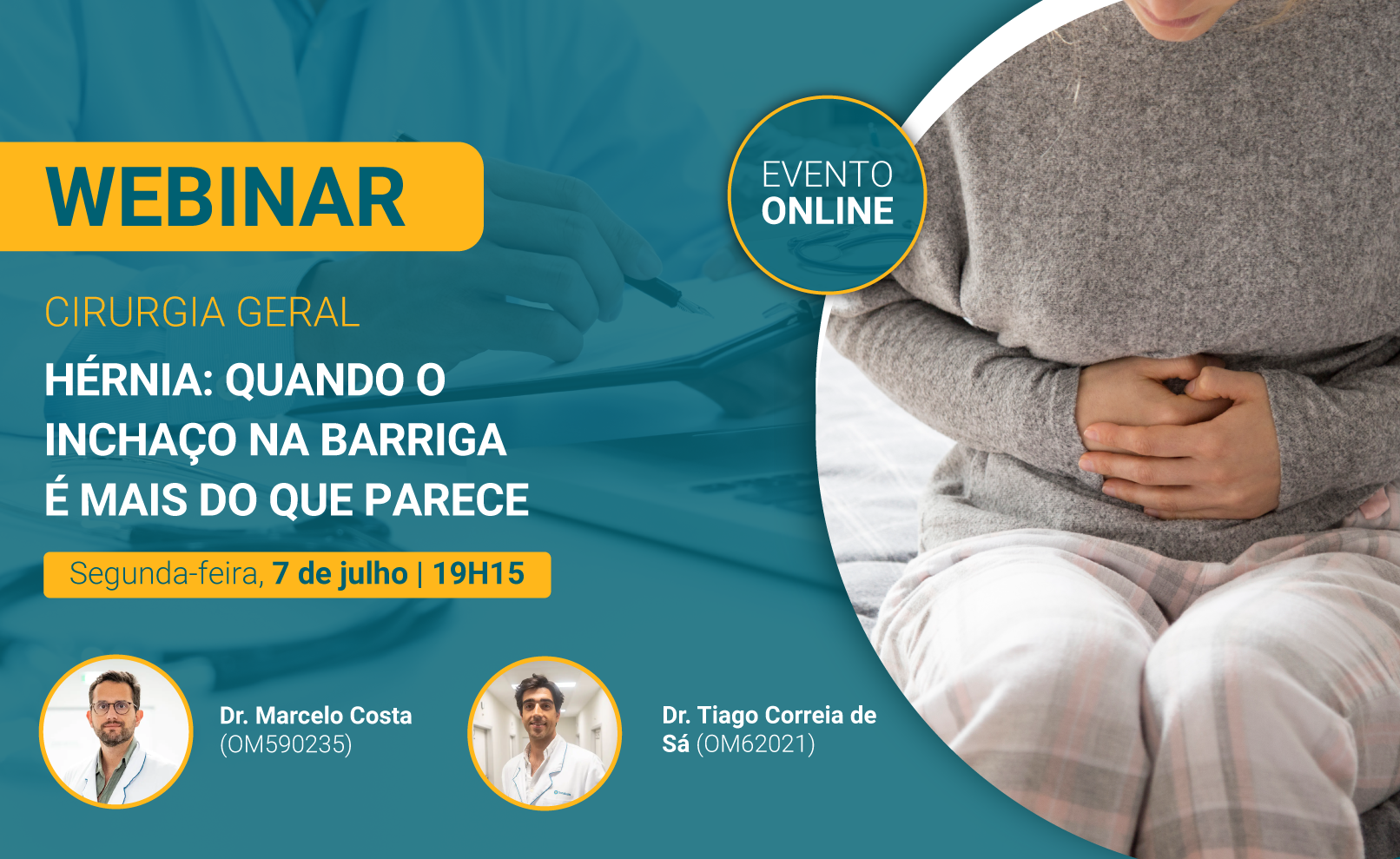 WEBINAR

EVENTO ONLINE

CIRURGIA GERAL

HÉRNIA: QUANDO O INCHAÇO NA BARRIGA É MAIS DO QUE PARECE

Segunda-feira, 7 de julho | 19H15

Dr. Marcelo Costa (OM590235)

Dr. Tiago Correia de Sá (OM62021)